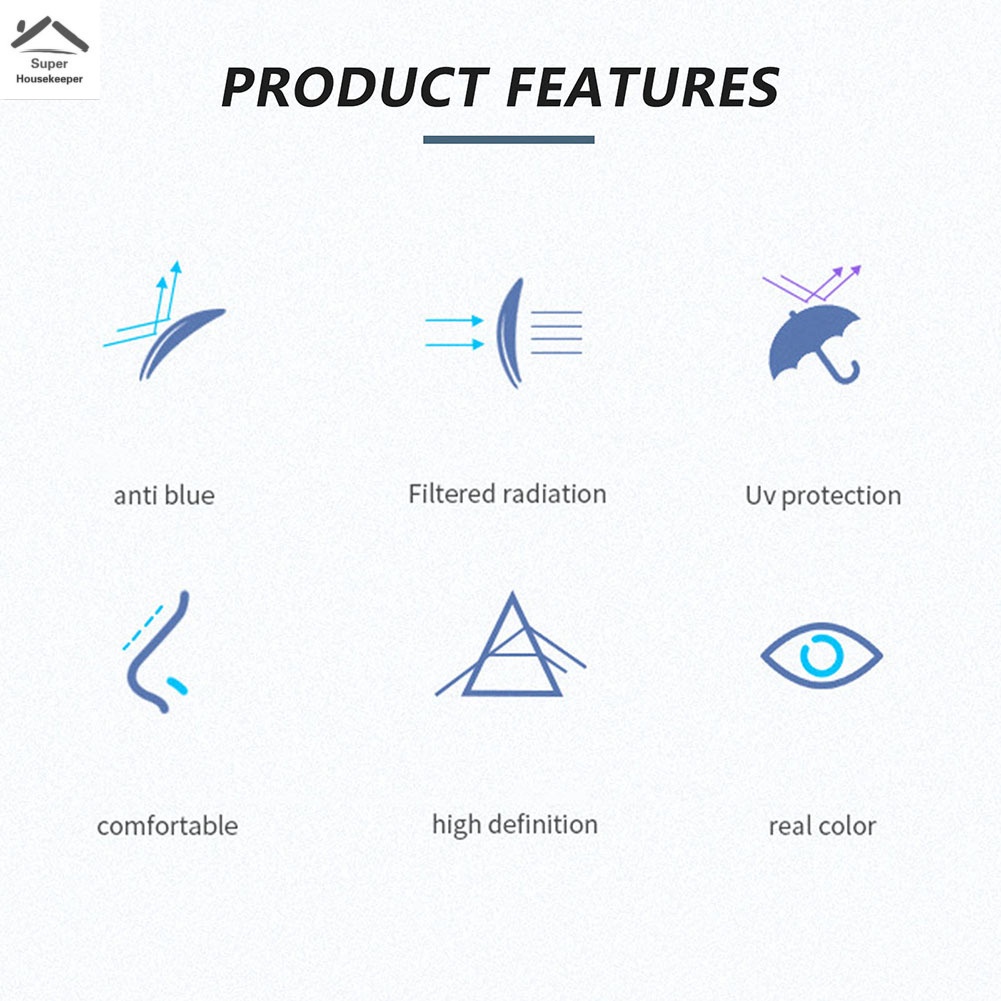 Super
Housekeeper

PRODUCT FEATURES

anti blue

Filtered radiation

Uv protection

comfortable

high definition

real color